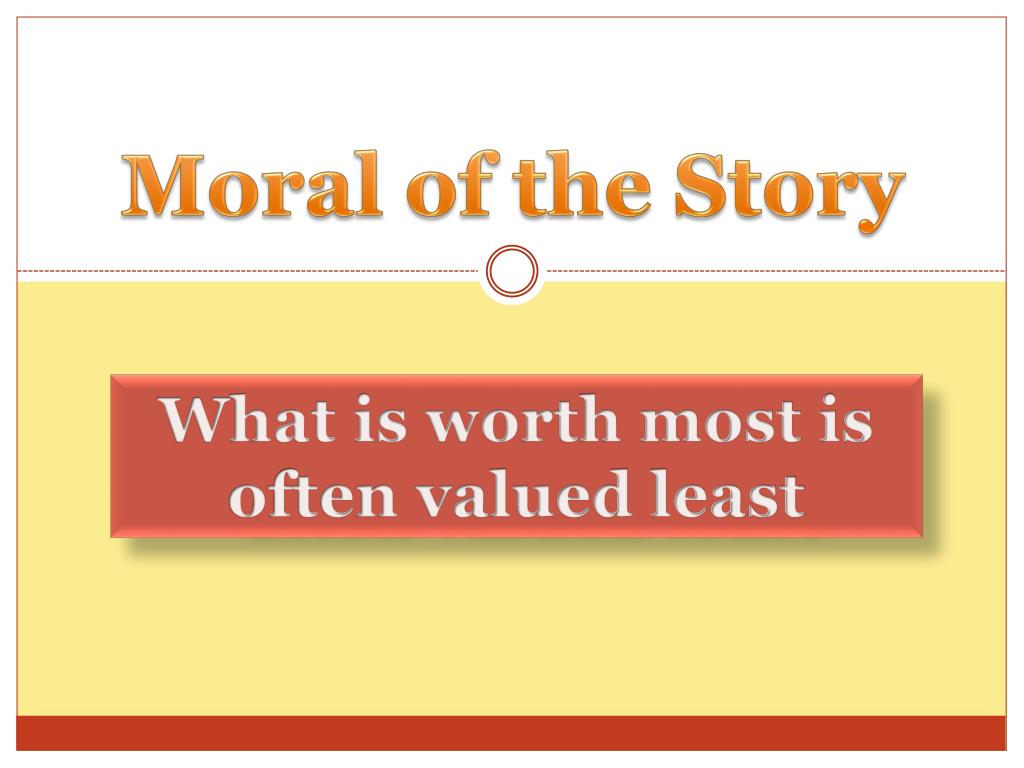 Moral of the Story

What is worth most is often valued least